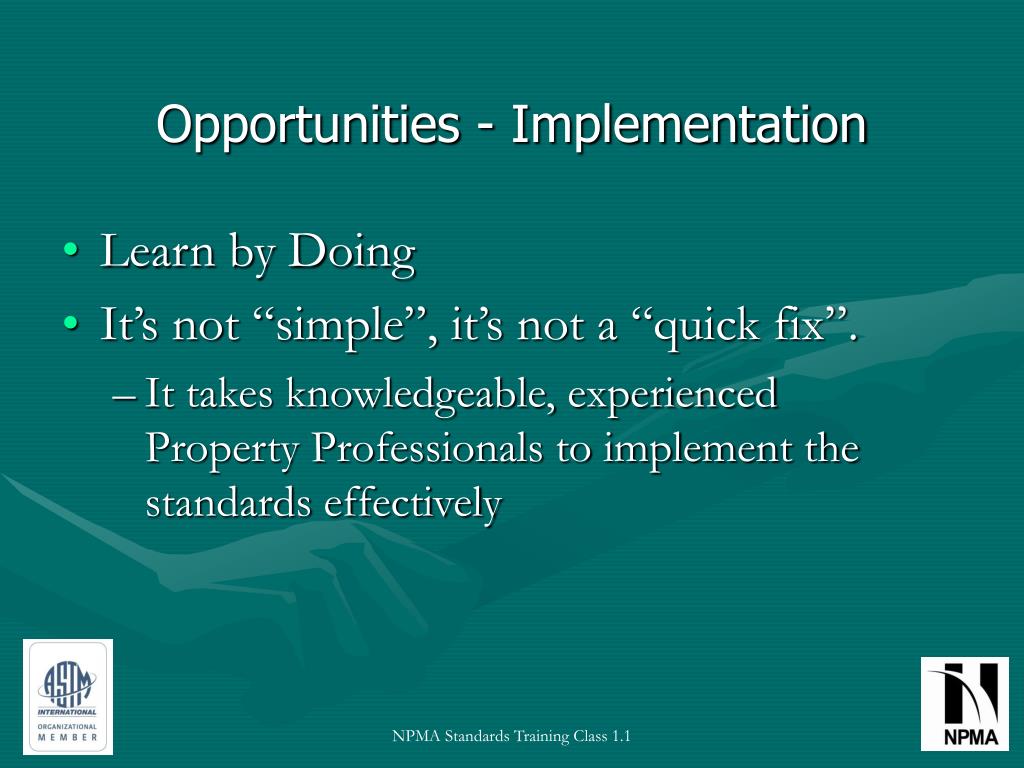 Opportunities - Implementation

• Learn by Doing
• It’s not “simple”, it’s not a “quick fix”.
– It takes knowledgeable, experienced Property Professionals to implement the standards effectively

ASTM INTERNATIONAL ORGANIZATIONAL MEMBER

NPMA Standards Training Class 1.1

NPMA